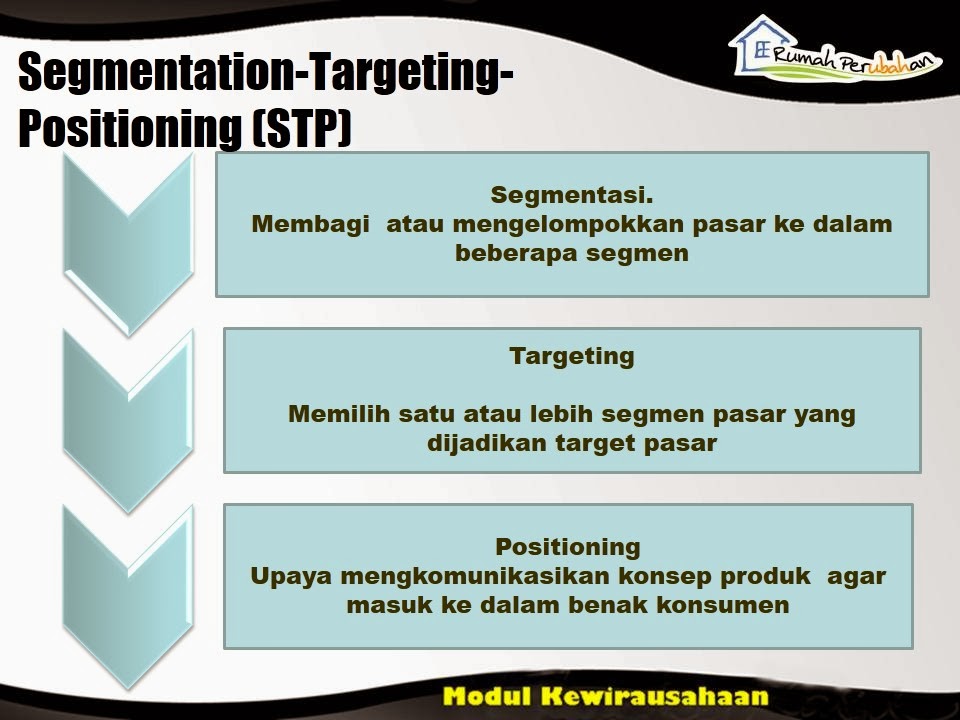 Rumah Perubahan

Segmentation-Targeting-Positioning (STP)

Segmentasi.
Membagi atau mengelompokkan pasar ke dalam beberapa segmen

Targeting

Memilih satu atau lebih segmen pasar yang dijadikan target pasar

Positioning
Upaya mengkomunikasikan konsep produk agar masuk ke dalam benak konsumen

Modul Kewirausahaan